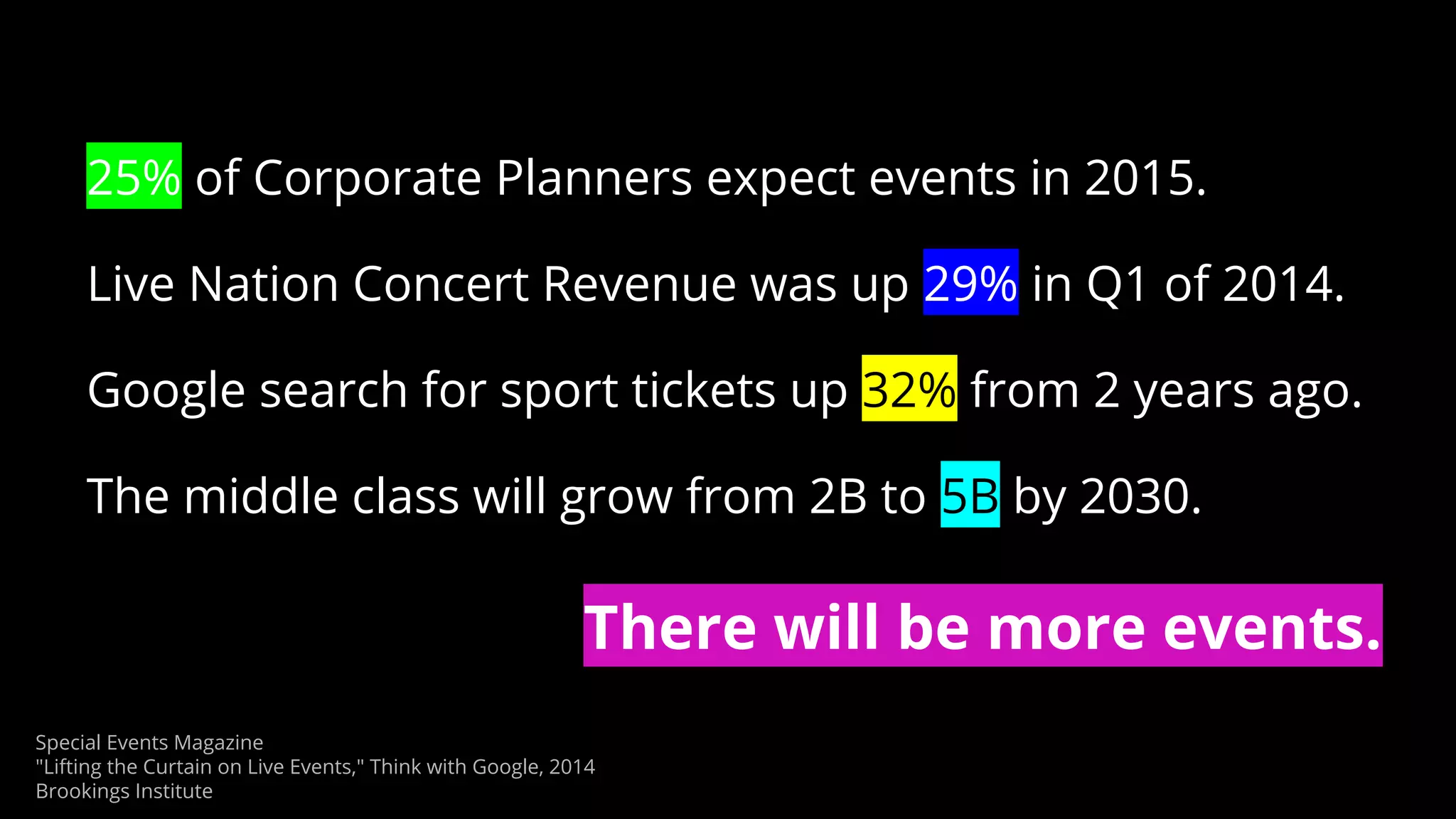 25% of Corporate Planners expect events in 2015.

Live Nation Concert Revenue was up 29% in Q1 of 2014.

Google search for sport tickets up 32% from 2 years ago.

The middle class will grow from 2B to 5B by 2030.

There will be more events.

Special Events Magazine
"Lifting the Curtain on Live Events," Think with Google, 2014
Brookings Institute